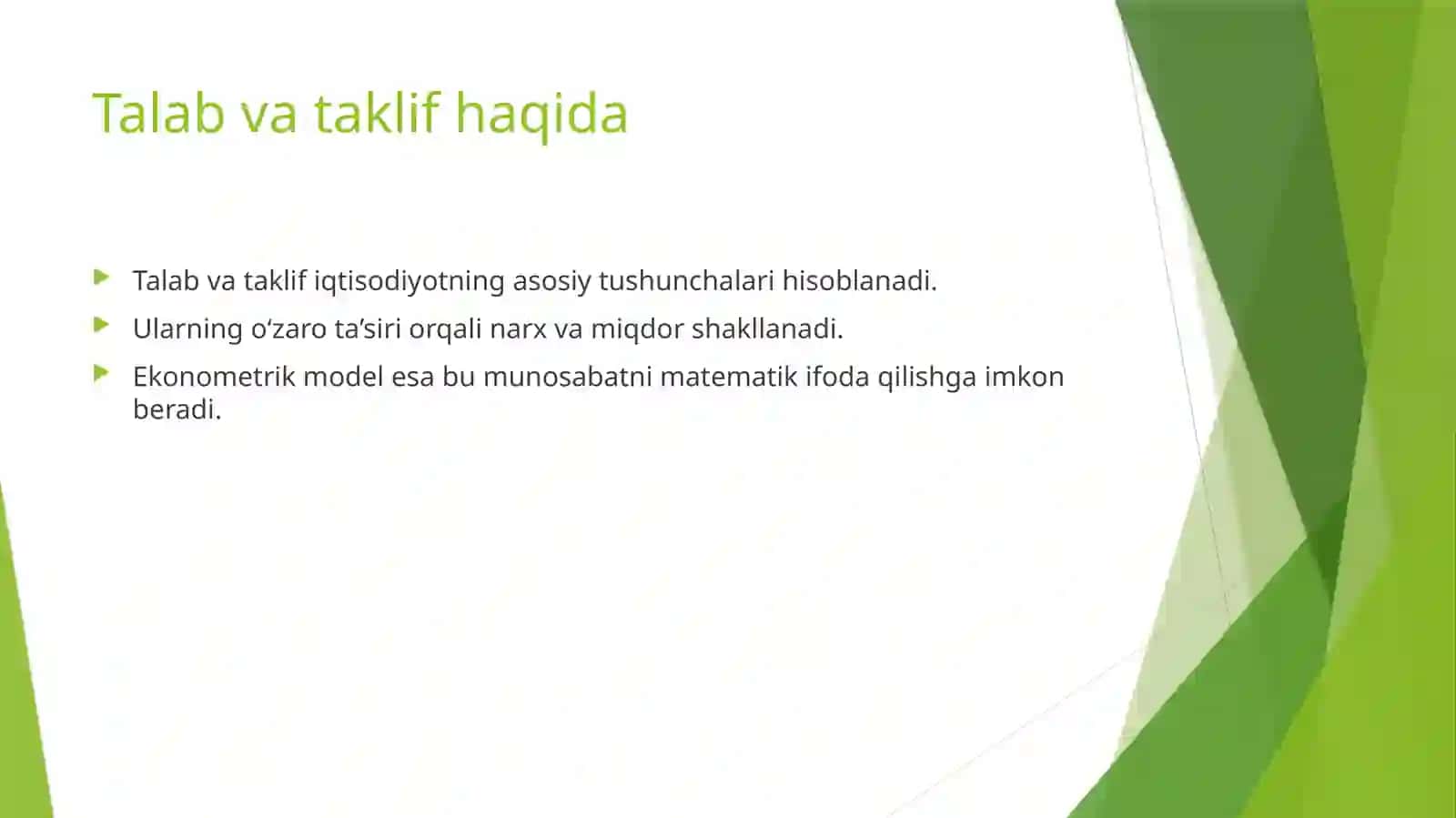 Talab va taklif haqida

Talab va taklif iqtisodiyotning asosiy tushunchalari hisoblanadi.

Ularning o‘zaro ta’siri orqali narx va miqdor shakllanadi.

Ekonometrik model esa bu munosabatni matematik ifoda qilishga imkon beradi.